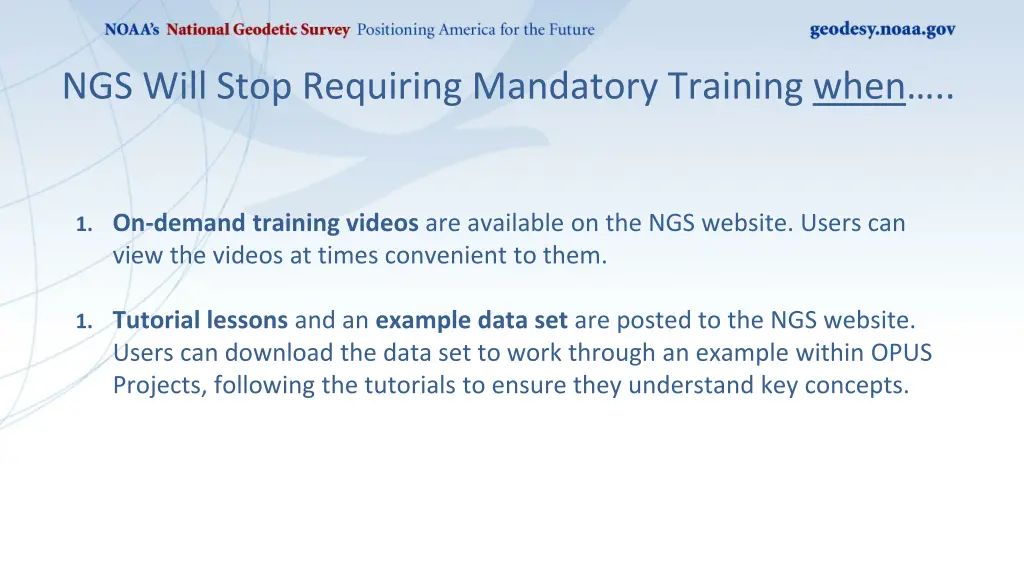 NOAA's National Geodetic Survey Positioning America for the Future

geodesy.noaa.gov

NGS Will Stop Requiring Mandatory Training when…..

1. On-demand training videos are available on the NGS website. Users can view the videos at times convenient to them.

1. Tutorial lessons and an example data set are posted to the NGS website. Users can download the data set to work through an example within OPUS Projects, following the tutorials to ensure they understand key concepts.